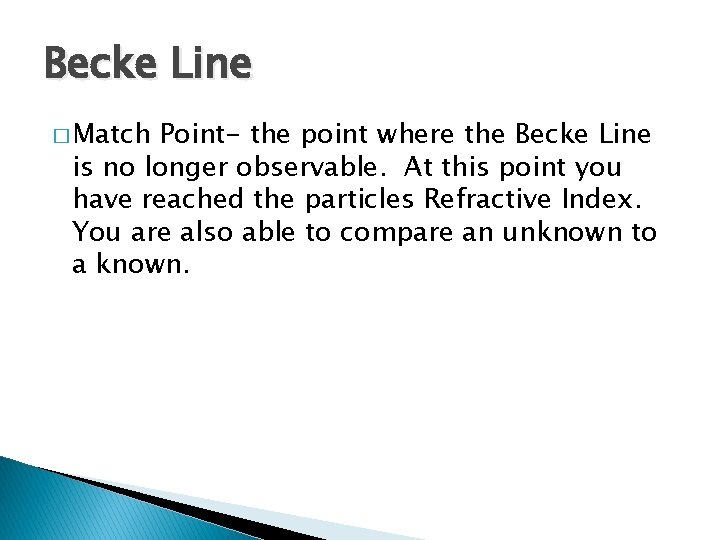 Becke Line

□ Match Point- the point where the Becke Line is no longer observable. At this point you have reached the particles Refractive Index. You are also able to compare an unknown to a known.